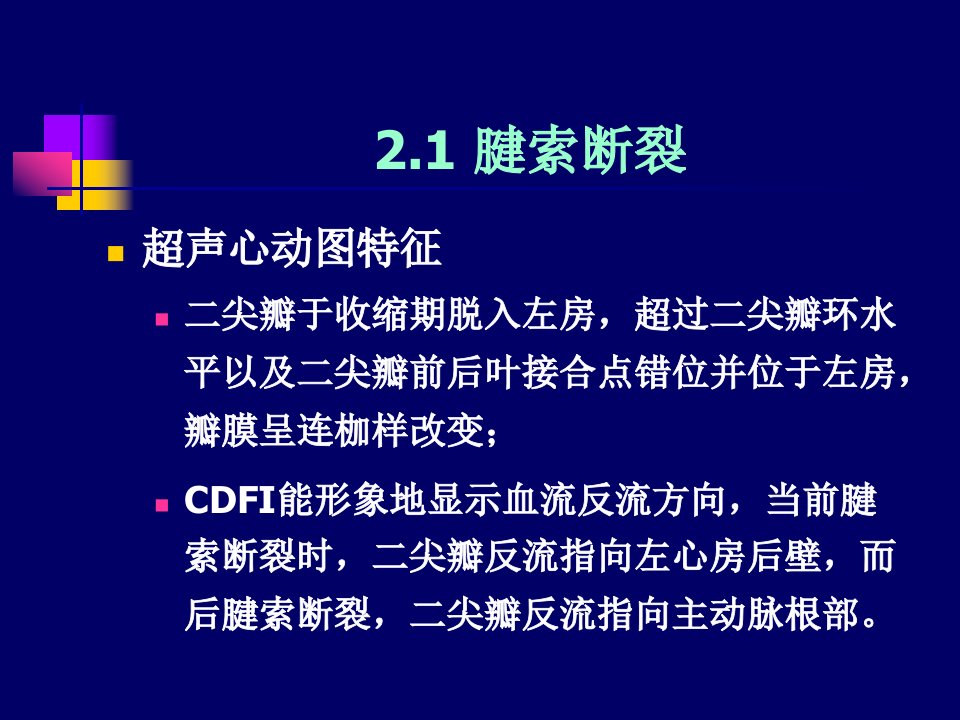 2.1 腱索断裂

超声心动图特征

二尖瓣于收缩期脱入左房，超过二尖瓣环水平以及二尖瓣前后叶接合点错位并位于左房，瓣膜呈连枷样改变；

CDFI能形象地显示血流反流方向，当前腱索断裂时，二尖瓣反流指向左心房后壁，而后腱索断裂，二尖瓣反流指向主动脉根部。